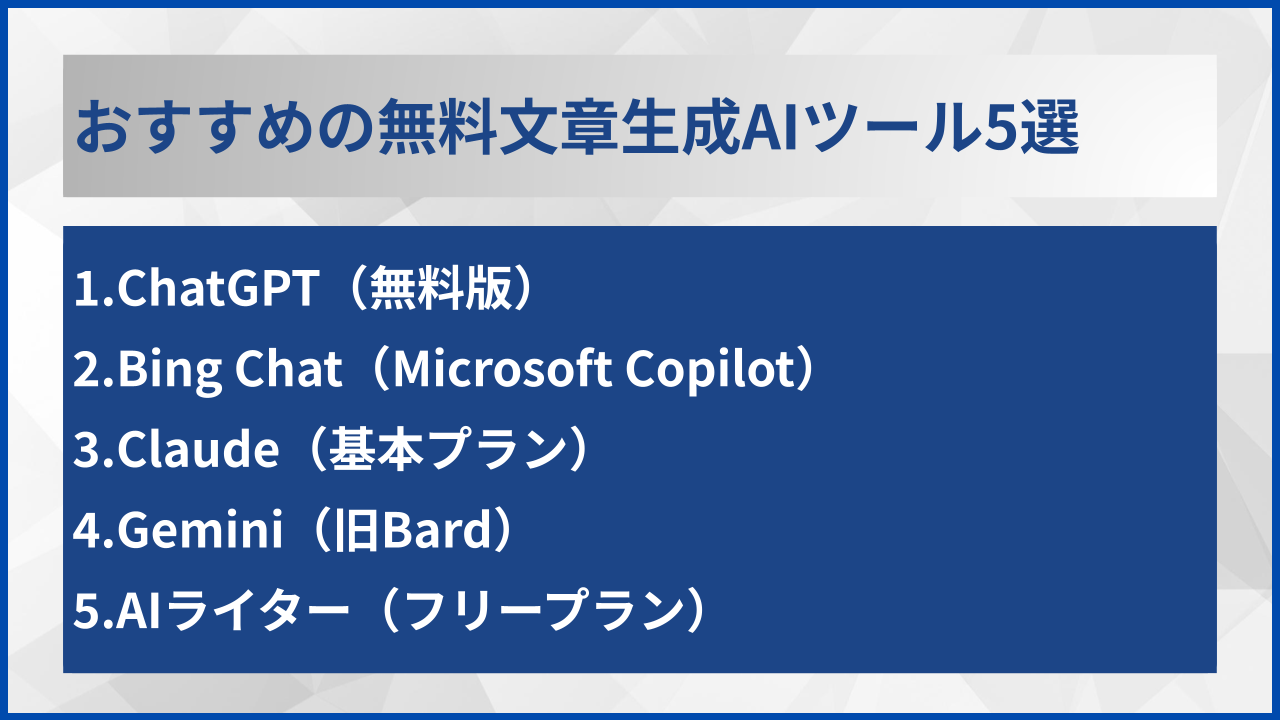 おすすめの無料文章生成AIツール5選

1.ChatGPT（無料版）

2.Bing Chat（Microsoft Copilot）

3.Claude（基本プラン）

4.Gemini（旧Bard）

5.AIライター（フリープラン）